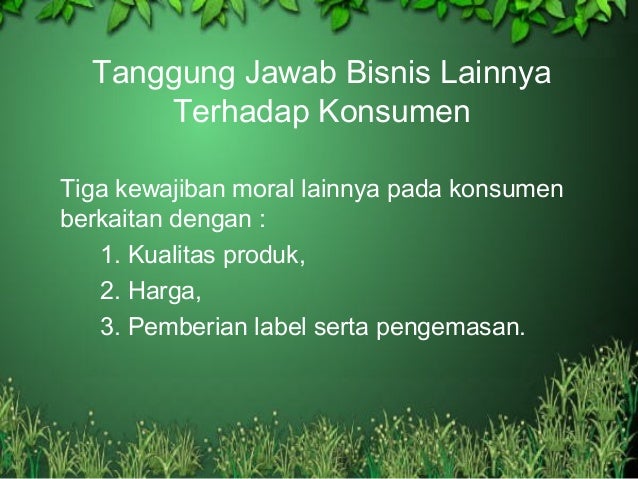 Tanggung Jawab Bisnis Lainnya Terhadap Konsumen

Tiga kewajiban moral lainnya pada konsumen berkaitan dengan :

1. Kualitas produk,
2. Harga,
3. Pemberian label serta pengemasan.